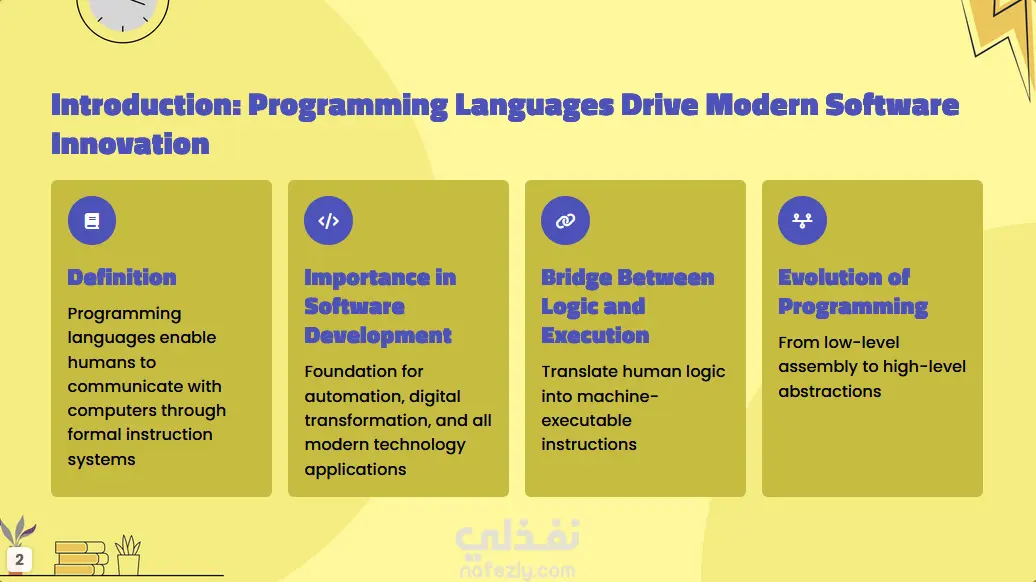 Introduction: Programming Languages Drive Modern Software Innovation

Definition

Programming languages enable humans to communicate with computers through formal instruction systems

Importance in Software Development

Foundation for automation, digital transformation, and all modern technology applications

Bridge Between Logic and Execution

Translate human logic into machine-executable instructions

Evolution of Programming

From low-level assembly to high-level abstractions

2

نفذلي
nafezly.com